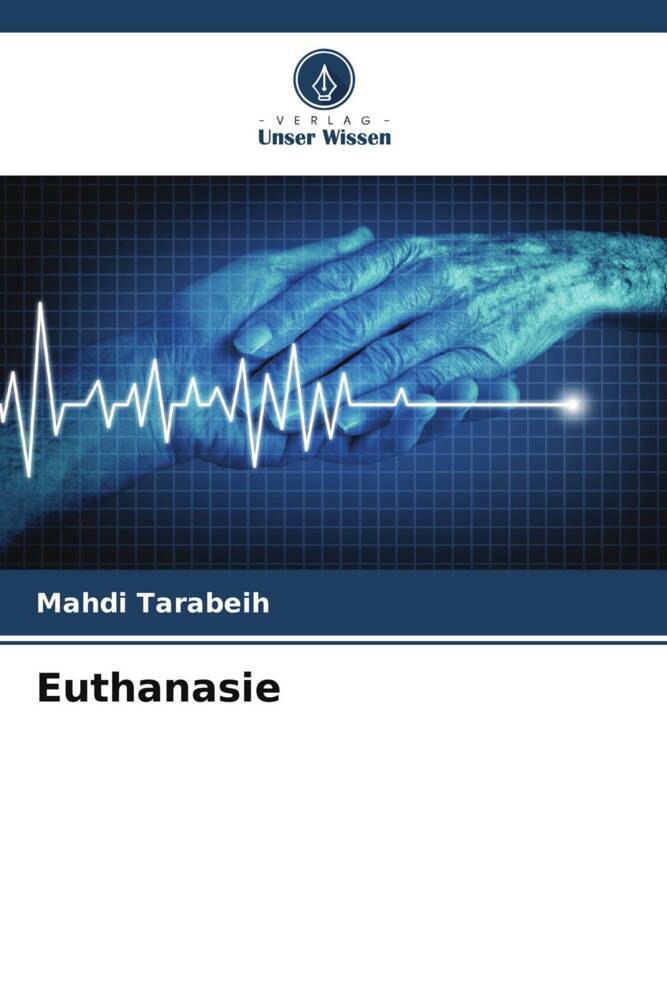 - VERLAG -
Unser Wissen

Mahdi Tarabeih

Euthanasie